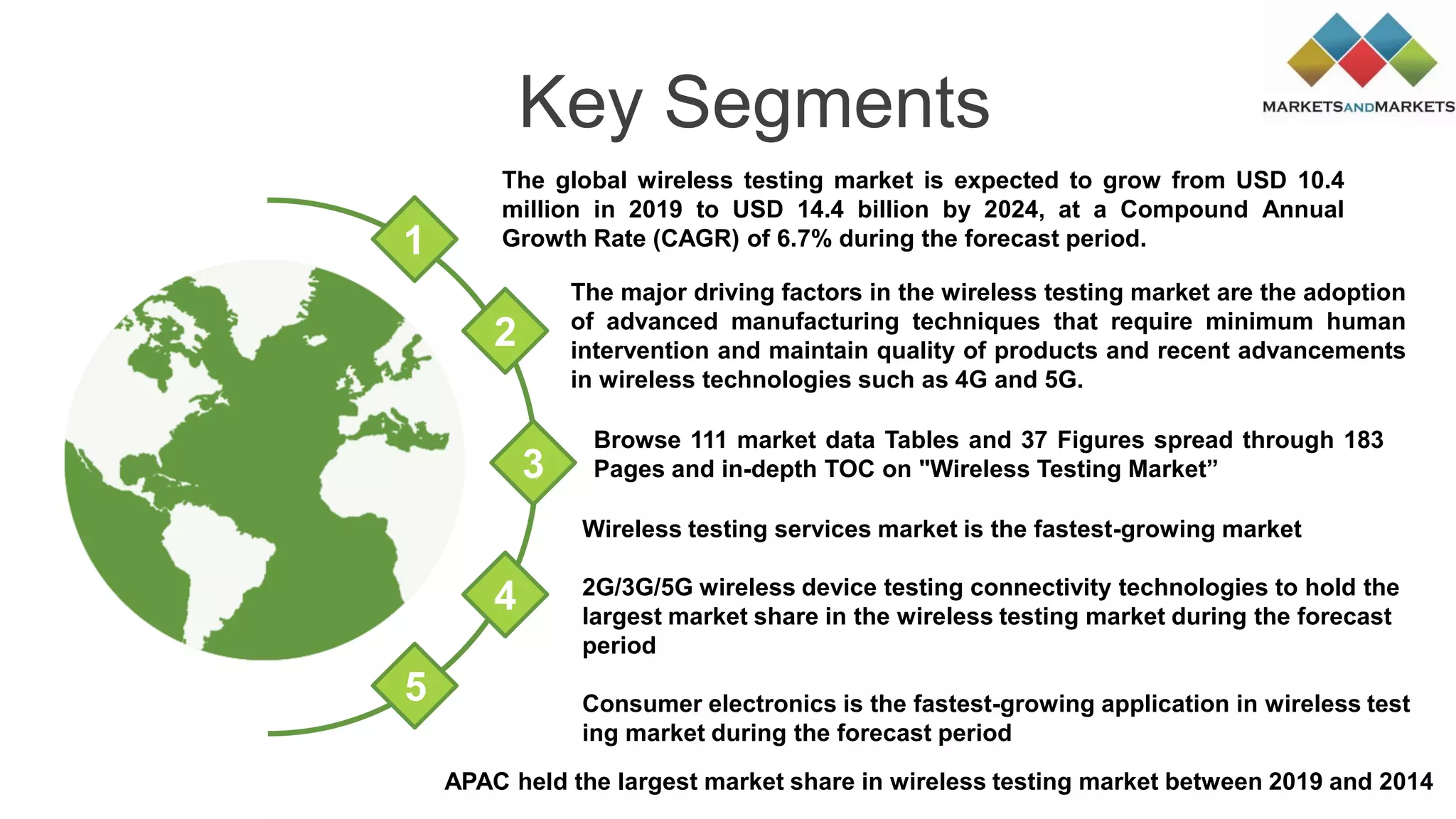 Key Segments

MARKETSANDMARKETS

1

The global wireless testing market is expected to grow from USD 10.4 million in 2019 to USD 14.4 billion by 2024, at a Compound Annual Growth Rate (CAGR) of 6.7% during the forecast period.

2

The major driving factors in the wireless testing market are the adoption of advanced manufacturing techniques that require minimum human intervention and maintain quality of products and recent advancements in wireless technologies such as 4G and 5G.

3

Browse 111 market data Tables and 37 Figures spread through 183 Pages and in-depth TOC on "Wireless Testing Market”

Wireless testing services market is the fastest-growing market

4

2G/3G/5G wireless device testing connectivity technologies to hold the largest market share in the wireless testing market during the forecast period

5

Consumer electronics is the fastest-growing application in wireless test ing market during the forecast period

APAC held the largest market share in wireless testing market between 2019 and 2014